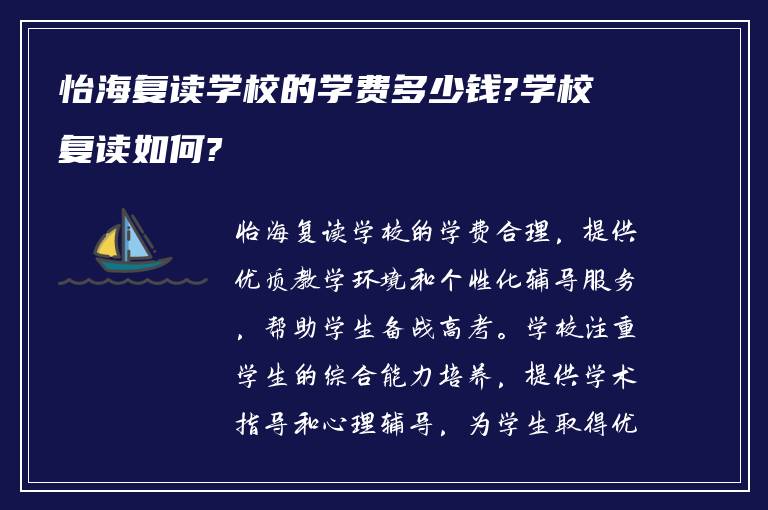 怡海复读学校的学费多少钱?学校复读如何?

怡海复读学校的学费合理，提供优质教学环境和个性化辅导服务，帮助学生备战高考。学校注重学生的综合能力培养，提供学术指导和心理辅导，为学生取得优